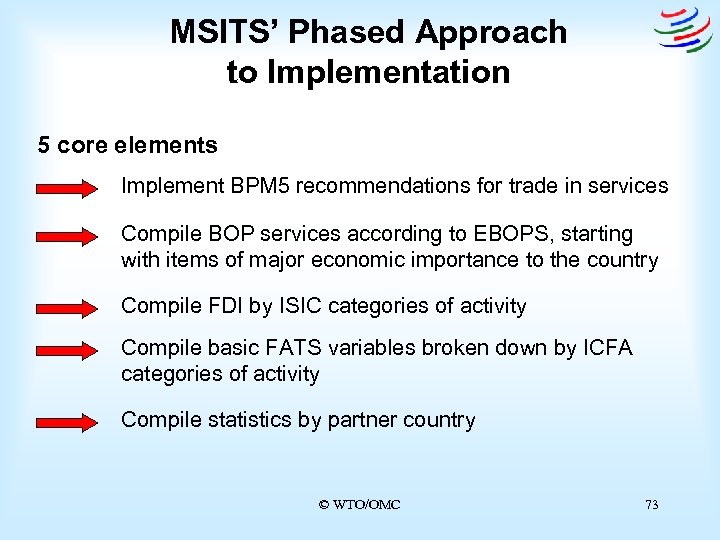 MSITS' Phased Approach to Implementation

5 core elements

Implement BPM5 recommendations for trade in services

Compile BOP services according to EBOPS, starting with items of major economic importance to the country

Compile FDI by ISIC categories of activity

Compile basic FATS variables broken down by ICFA categories of activity

Compile statistics by partner country

© WTO/OMC

73